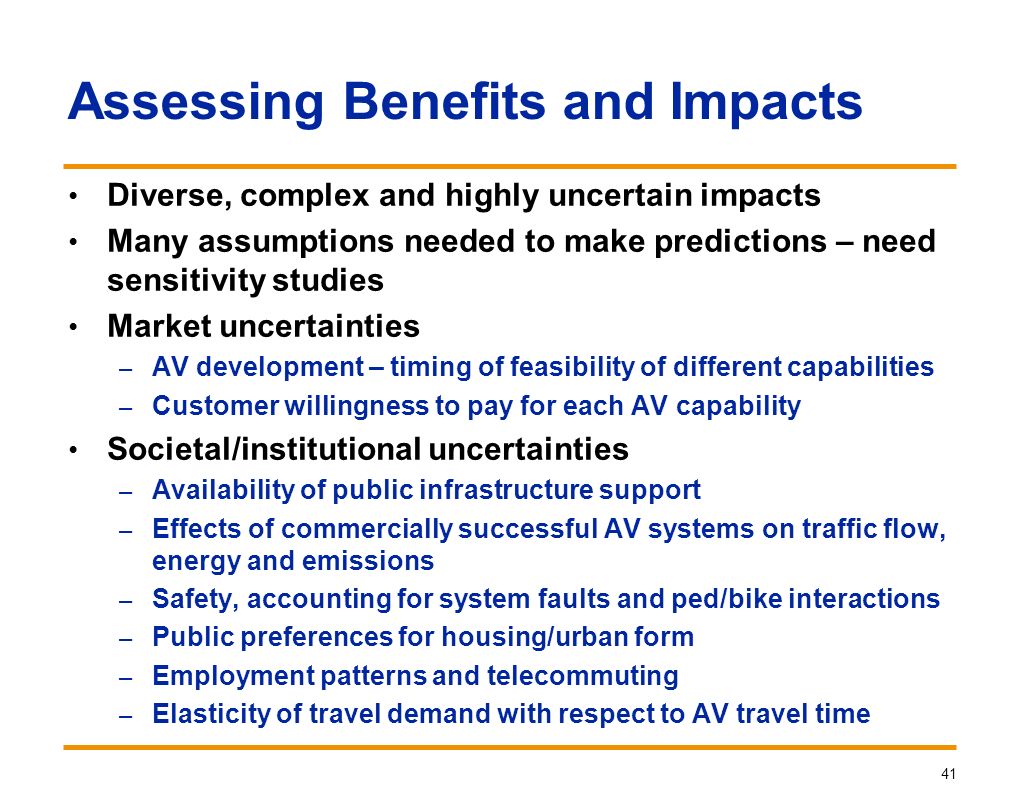 Assessing Benefits and Impacts

• Diverse, complex and highly uncertain impacts
• Many assumptions needed to make predictions – need sensitivity studies
• Market uncertainties
– AV development – timing of feasibility of different capabilities
– Customer willingness to pay for each AV capability
• Societal/institutional uncertainties
– Availability of public infrastructure support
– Effects of commercially successful AV systems on traffic flow, energy and emissions
– Safety, accounting for system faults and ped/bike interactions
– Public preferences for housing/urban form
– Employment patterns and telecommuting
– Elasticity of travel demand with respect to AV travel time

41